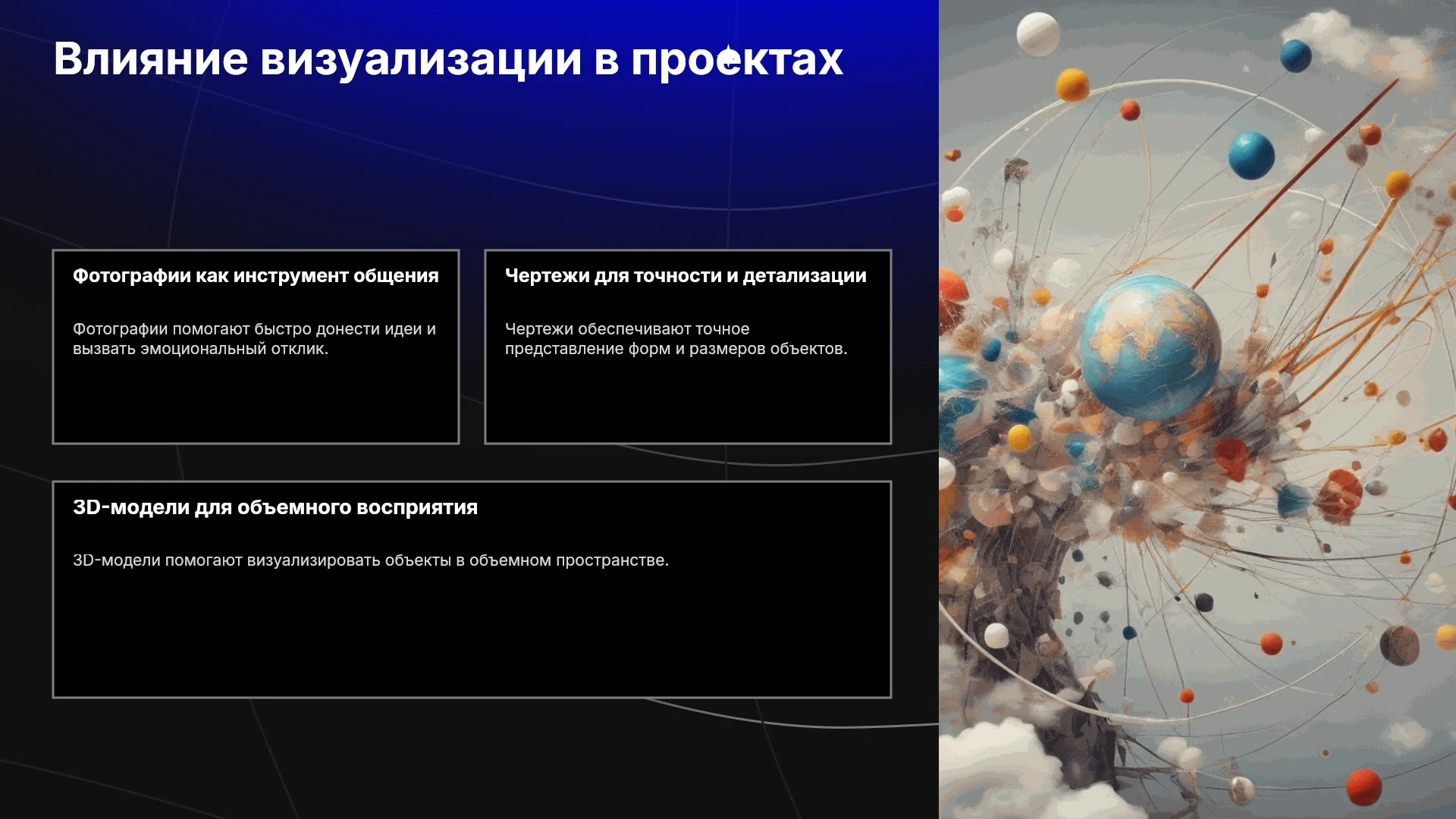 Влияние визуализации в проектах

Фотографии как инструмент общения

Фотографии помогают быстро донести идеи и вызвать эмоциональный отклик.

Чертежи для точности и детализации

Чертежи обеспечивают точное представление форм и размеров объектов.

3D-модели для объемного восприятия

3D-модели помогают визуализировать объекты в объемном пространстве.